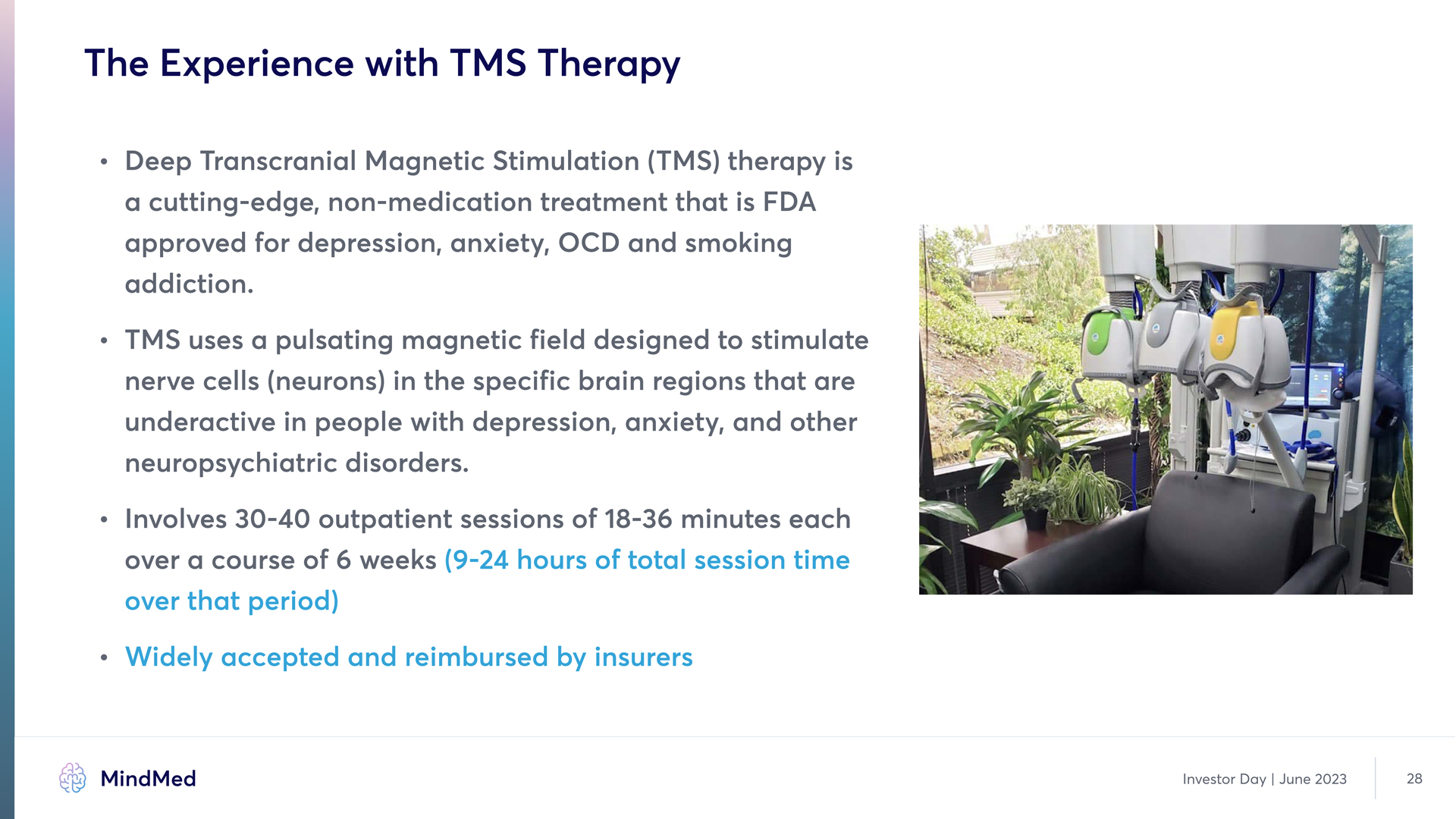 The Experience with TMS Therapy

• Deep Transcranial Magnetic Stimulation (TMS) therapy is a cutting-edge, non-medication treatment that is FDA approved for depression, anxiety, OCD and smoking addiction.

• TMS uses a pulsating magnetic field designed to stimulate nerve cells (neurons) in the specific brain regions that are underactive in people with depression, anxiety, and other neuropsychiatric disorders.

• Involves 30-40 outpatient sessions of 18-36 minutes each over a course of 6 weeks (9-24 hours of total session time over that period)

• Widely accepted and reimbursed by insurers

MindMed

Investor Day | June 2023

28